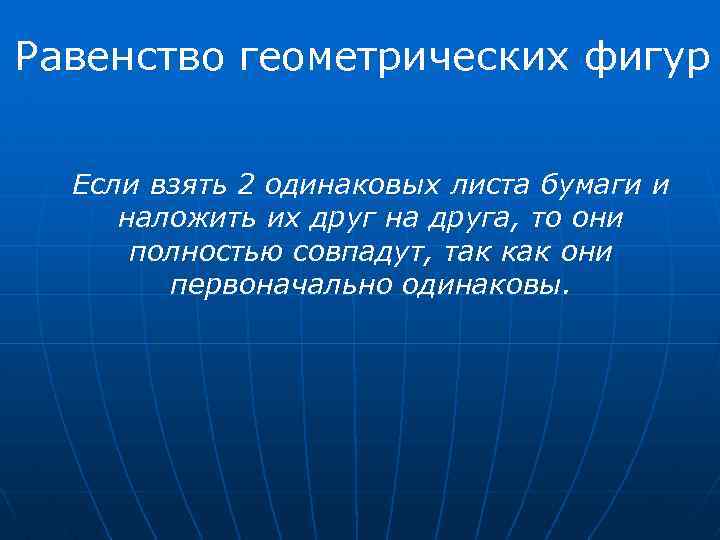 Равенство геометрических фигур

Если взять 2 одинаковых листа бумаги и наложить их друг на друга, то они полностью совпадут, так как они первоначально одинаковы.